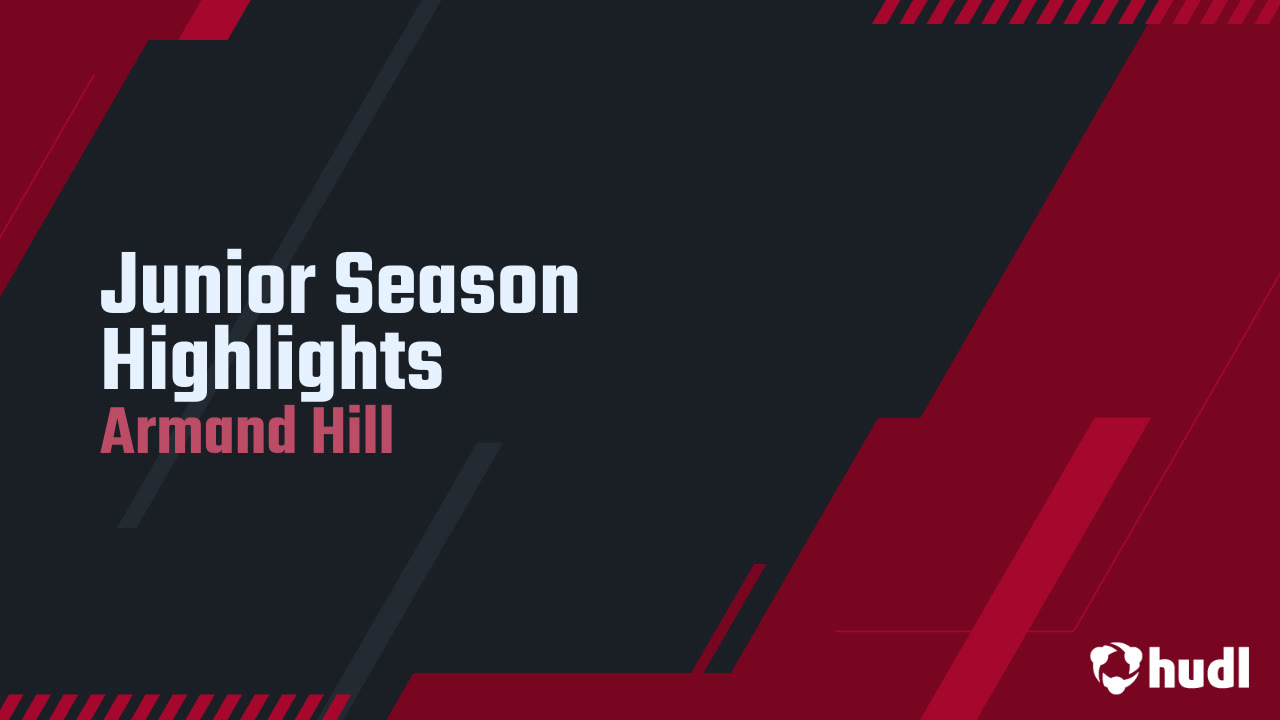 Junior Season Highlights
Armand Hill

hudl